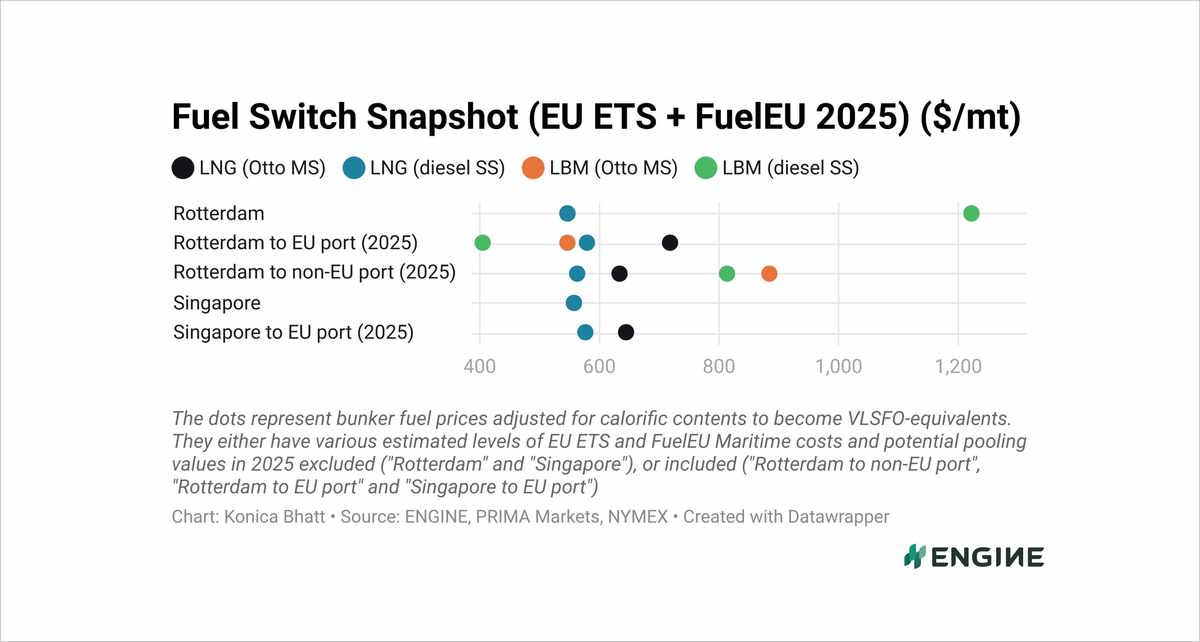 Fuel Switch Snapshot (EU ETS + FuelEU 2025) ($/mt)

LNG (Otto MS) LNG (diesel SS) LBM (Otto MS) LBM (diesel SS)

Rotterdam
Rotterdam to EU port (2025)
Rotterdam to non-EU port (2025)
Singapore
Singapore to EU port (2025)

400 600 800 1,000 1,200

The dots represent bunker fuel prices adjusted for calorific contents to become VLSFO-equivalents. They either have various estimated levels of EU ETS and FuelEU Maritime costs and potential pooling values in 2025 excluded ("Rotterdam" and "Singapore"), or included ("Rotterdam to non-EU port", "Rotterdam to EU port" and "Singapore to EU port")

Chart: Konica Bhatt • Source: ENGINE, PRIMA Markets, NYMEX • Created with Datawrapper

ENGINE